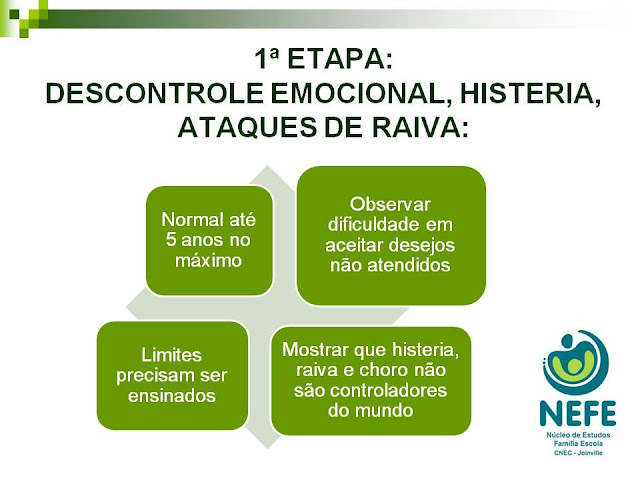 1ª ETAPA:
DESCONTROLE EMOCIONAL, HISTERIA, ATAQUES DE RAIVA:

Normal até 5 anos no máximo

Observar dificuldade em aceitar desejos não atendidos

Limites precisam ser ensinados

Mostrar que histeria, raiva e choro não são controladores do mundo

NEFE
Núcleo de Estudos Família Escola
CNEC - Joinville